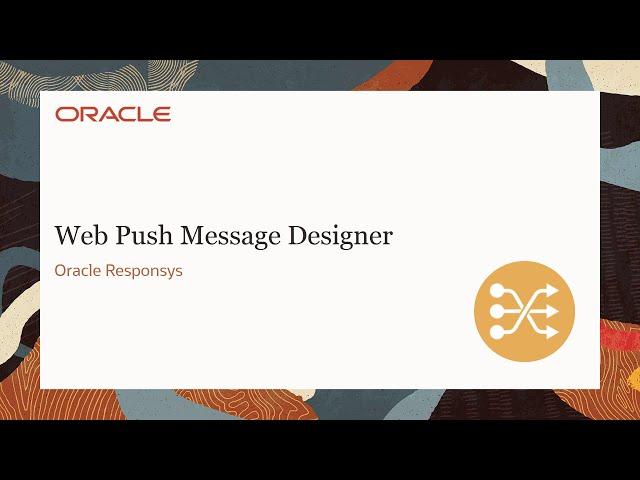 ORACLE

Web Push Message Designer

Oracle Responsys